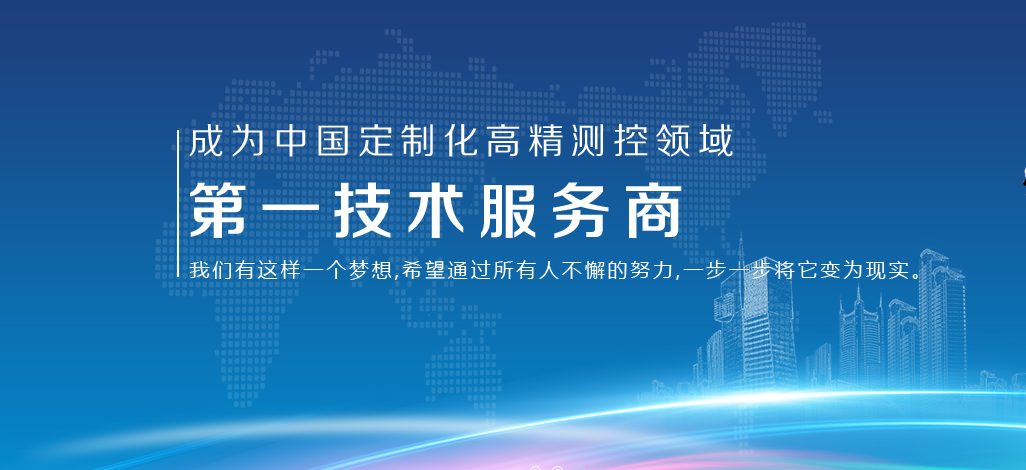 成为中国定制化高精测控领域

第一技术服务商

我们有这样一个梦想,希望通过所有人不懈的努力,一步一步将它变为现实。